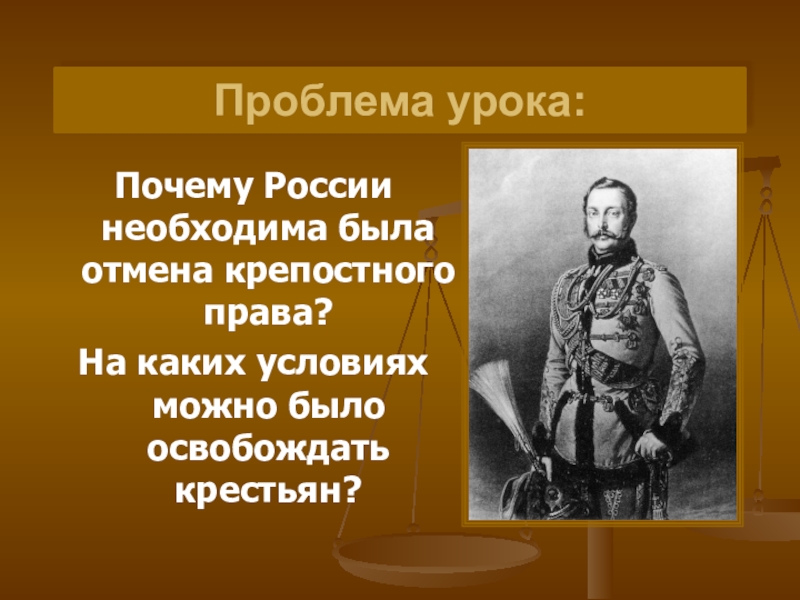 Проблема урока:

Почему России необходима была отмена крепостного права?

На каких условиях можно было освобождать крестьян?